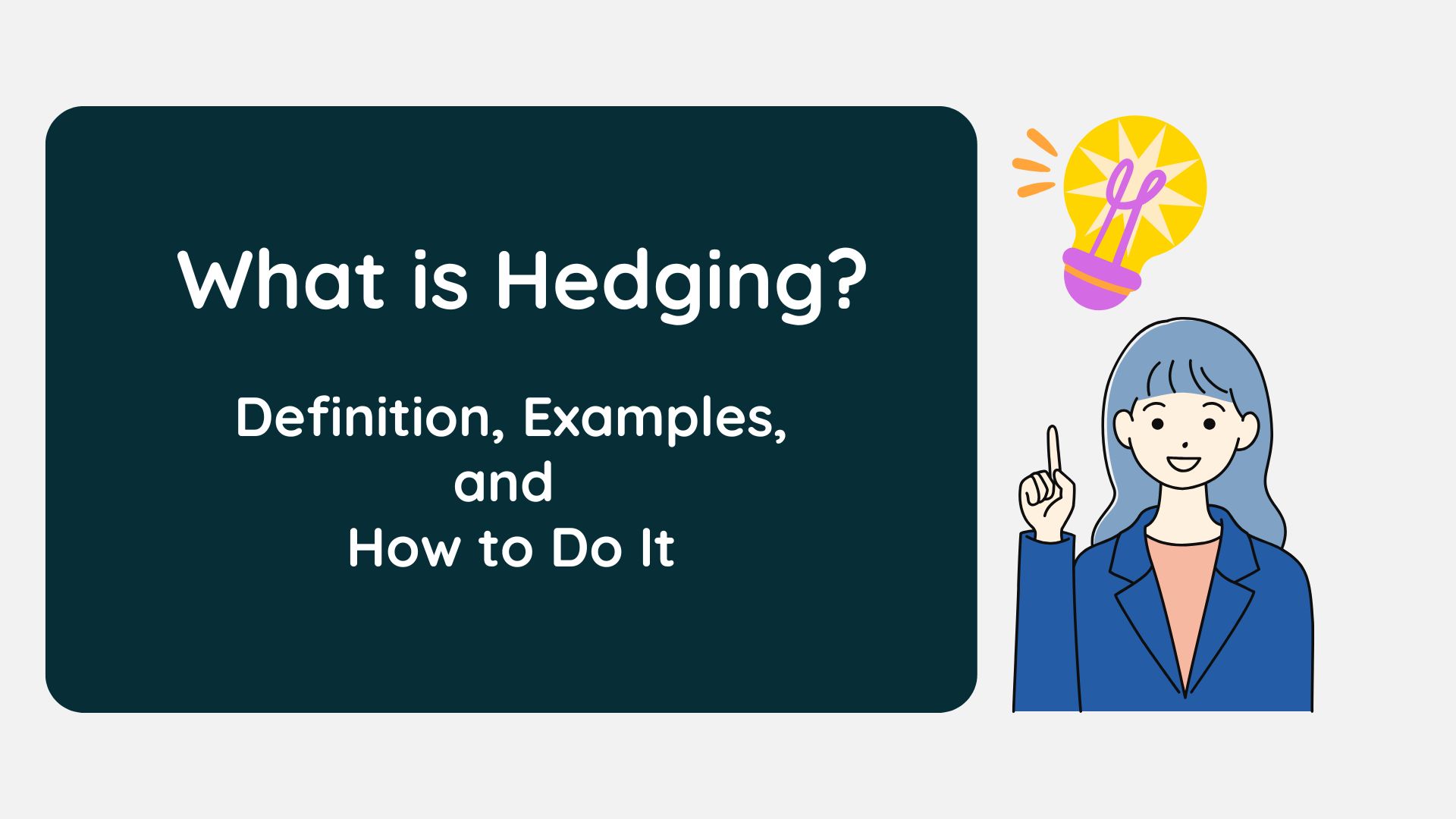 What is Hedging?

Definition, Examples, and How to Do It